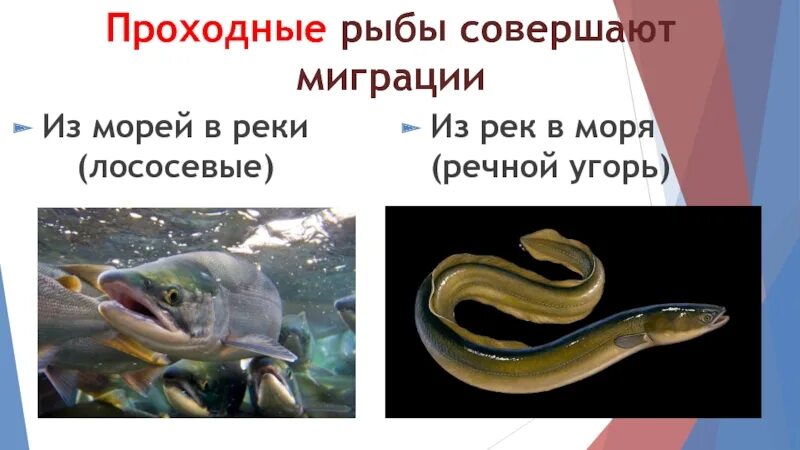 Проходные рыбы совершают миграции

Из морей в реки (лососевые)

Из рек в моря (речной угорь)